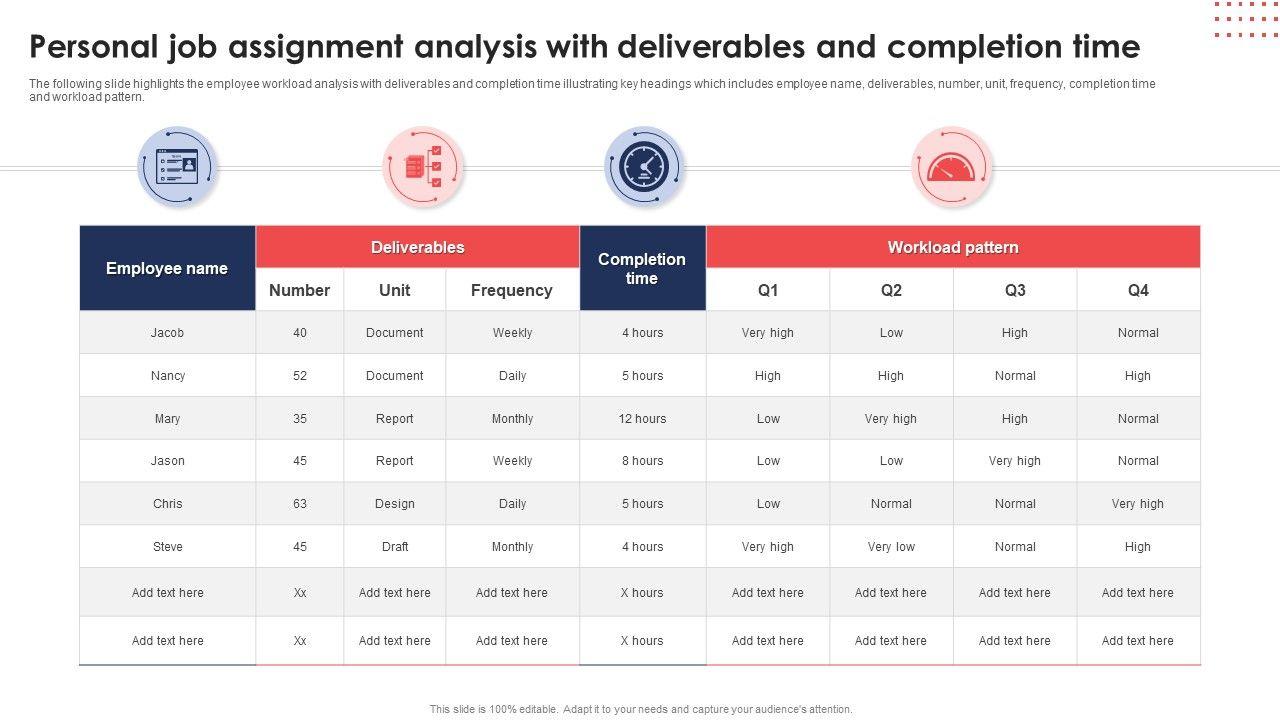 Personal job assignment analysis with deliverables and completion time

The following slide highlights the employee workload analysis with deliverables and completion time illustrating key headings which includes employee name, deliverables, number, unit, frequency, completion time and workload pattern.

| Employee name | Deliverables | | | Completion time | Workload pattern | | | |
|---|---|---|---|---|---|---|---|---|
| | Number | Unit | Frequency | | Q1 | Q2 | Q3 | Q4 |
| Jacob | 40 | Document | Weekly | 4 hours | Very high | Low | High | Normal |
| Nancy | 52 | Document | Daily | 5 hours | High | High | Normal | High |
| Mary | 35 | Report | Monthly | 12 hours | Low | Very high | High | Normal |
| Jason | 45 | Report | Weekly | 8 hours | Low | Low | Very high | Normal |
| Chris | 63 | Design | Daily | 5 hours | Low | Normal | Normal | Very high |
| Steve | 45 | Draft | Monthly | 4 hours | Very high | Very low | Normal | High |
| Add text here | Xx | Add text here | Add text here | X hours | Add text here | Add text here | Add text here | Add text here |
| Add text here | Xx | Add text here | Add text here | X hours | Add text here | Add text here | Add text here | Add text here |

This slide is 100% editable. Adapt it to your needs and capture your audience's attention.